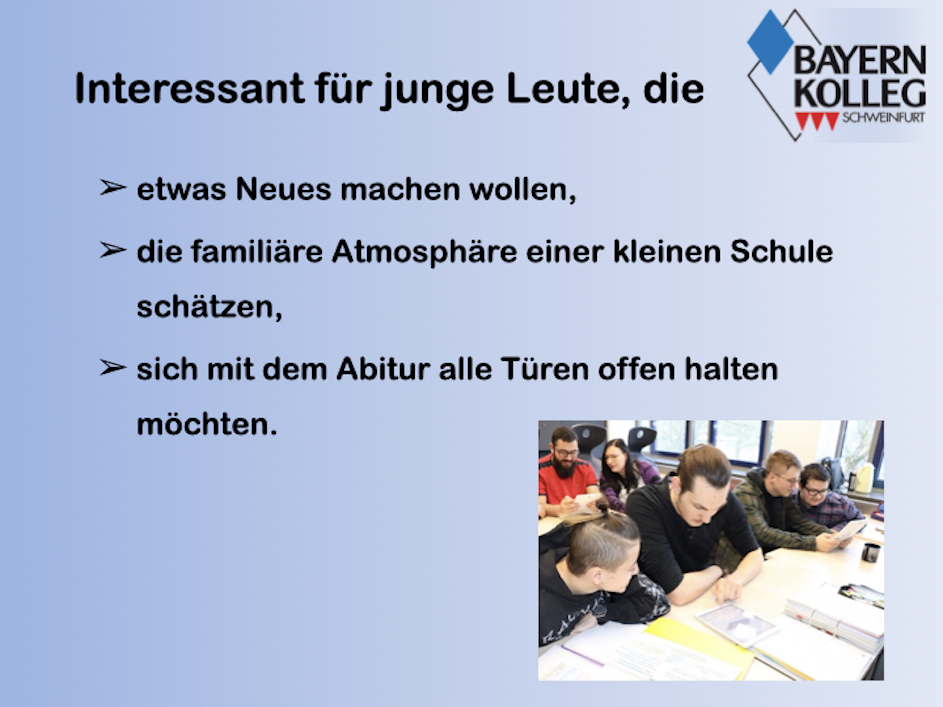 Interessant für junge Leute, die

BAYERN KOLLEG SCHWEINFURT

➢ etwas Neues machen wollen,

➢ die familiäre Atmosphäre einer kleinen Schule schätzen,

➢ sich mit dem Abitur alle Türen offen halten möchten.